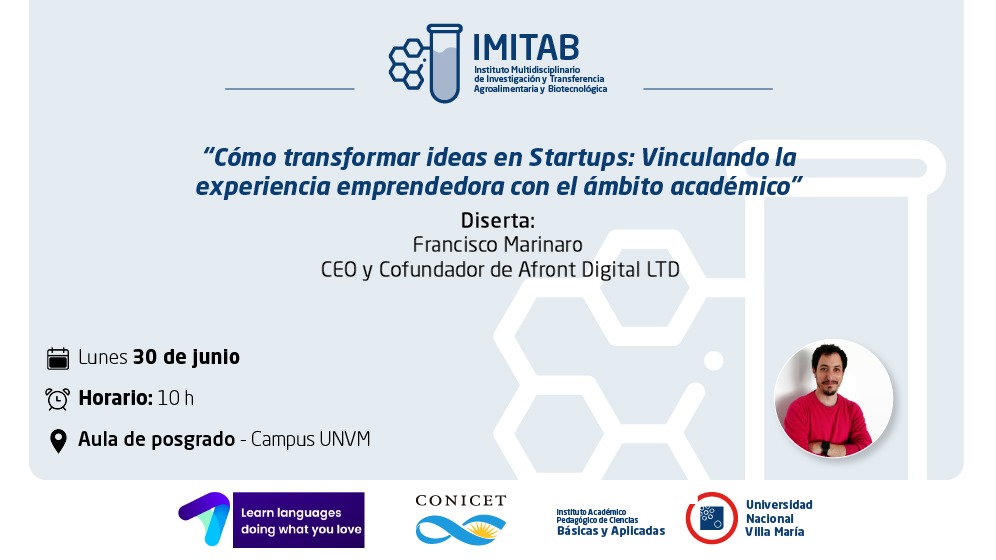 IMITAB
Instituto Multidisciplinario de Investigación y Transferencia Agroalimentaria y Biotecnológica

"Cómo transformar ideas en Startups: Vinculando la experiencia emprendedora con el ámbito académico"

Diserta:
Francisco Marinaro
CEO y Cofundador de Afront Digital LTD

Lunes 30 de junio

Horario: 10 h

Aula de posgrado - Campus UNVM

Learn languages doing what you love

CONICET

Instituto Académico Pedagógico de Ciencias Básicas y Aplicadas

Universidad Nacional Villa María